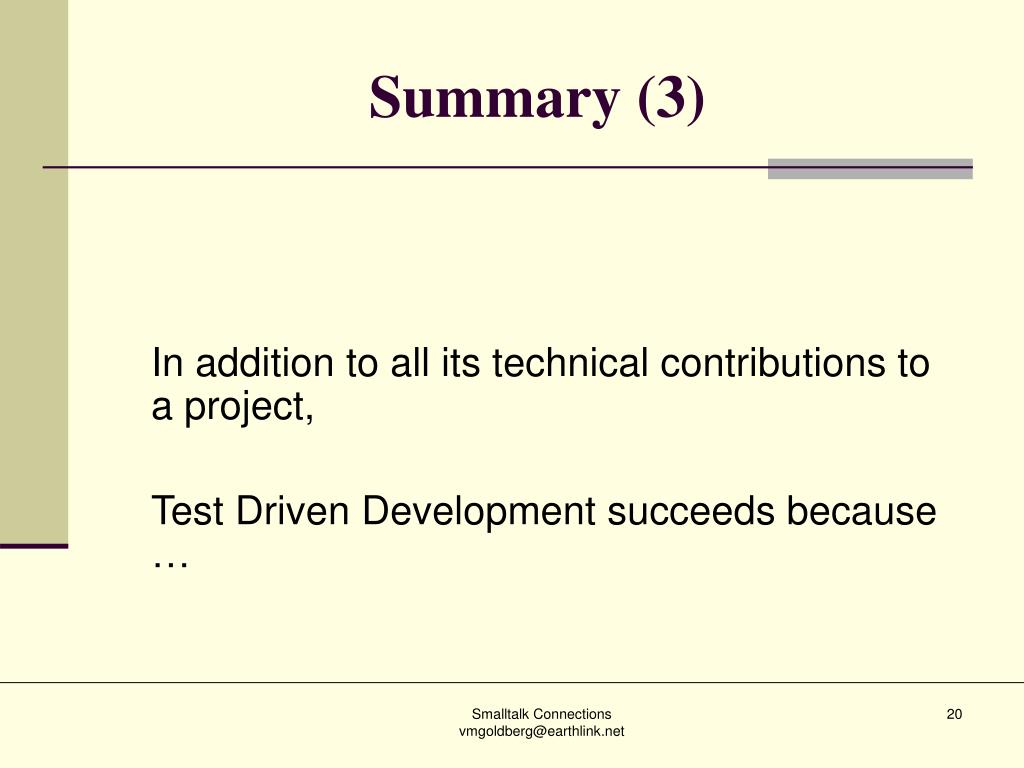 Summary (3)

In addition to all its technical contributions to a project,

Test Driven Development succeeds because …

Smalltalk Connections
vmgoldberg@earthlink.net

20